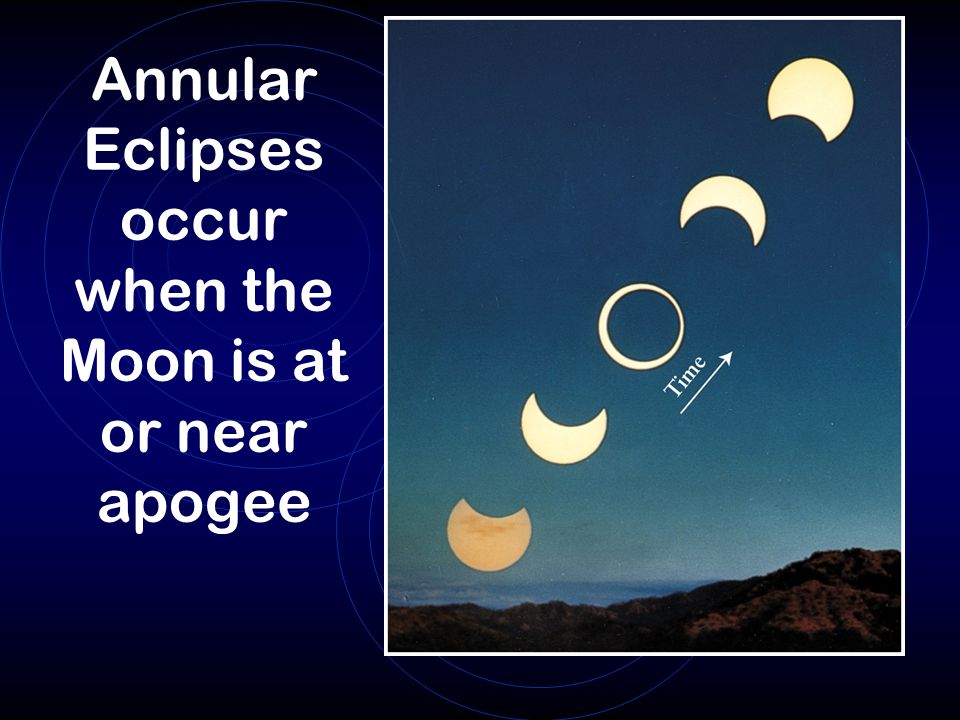 Annular Eclipses occur when the Moon is at or near apogee

Time